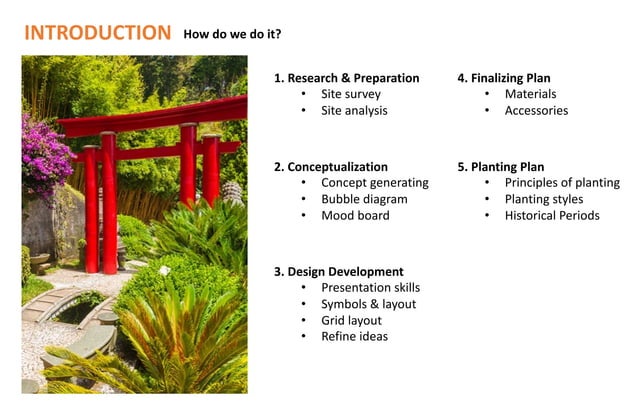 INTRODUCTION How do we do it?

1. Research & Preparation
• Site survey
• Site analysis

2. Conceptualization
• Concept generating
• Bubble diagram
• Mood board

3. Design Development
• Presentation skills
• Symbols & layout
• Grid layout
• Refine ideas

4. Finalizing Plan
• Materials
• Accessories

5. Planting Plan
• Principles of planting
• Planting styles
• Historical Periods